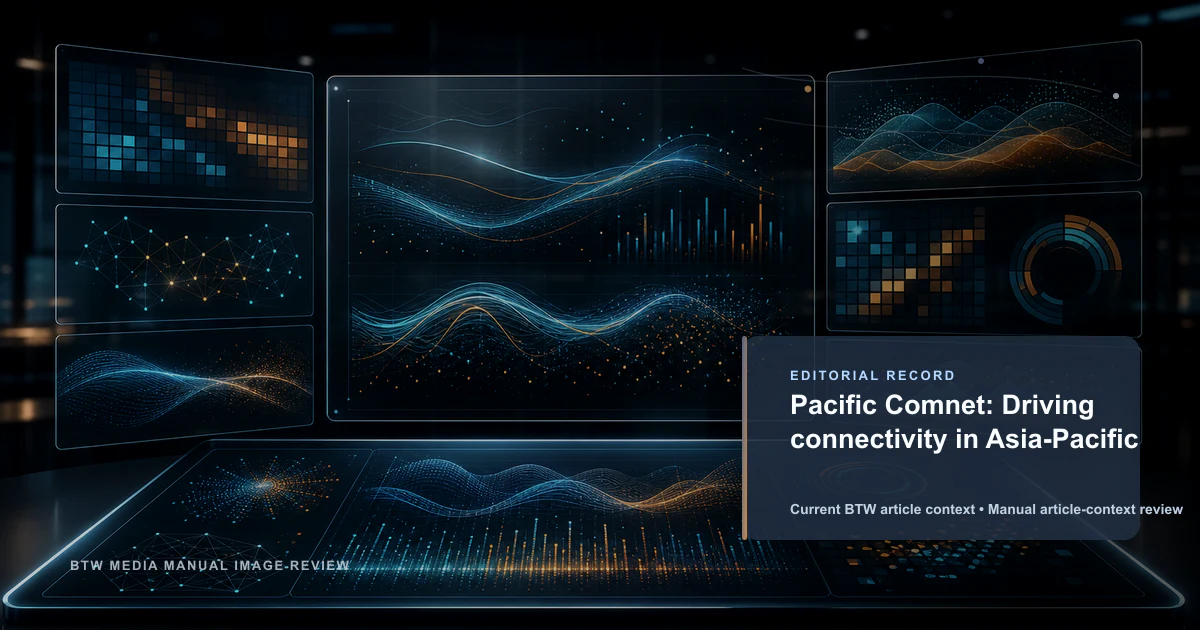 EDITORIAL RECORD

Pacific Comnet: Driving connectivity in Asia-Pacific

Current BTW article context • Manual article-context review

BTW MEDIA MANUAL IMAGE-REVIEW